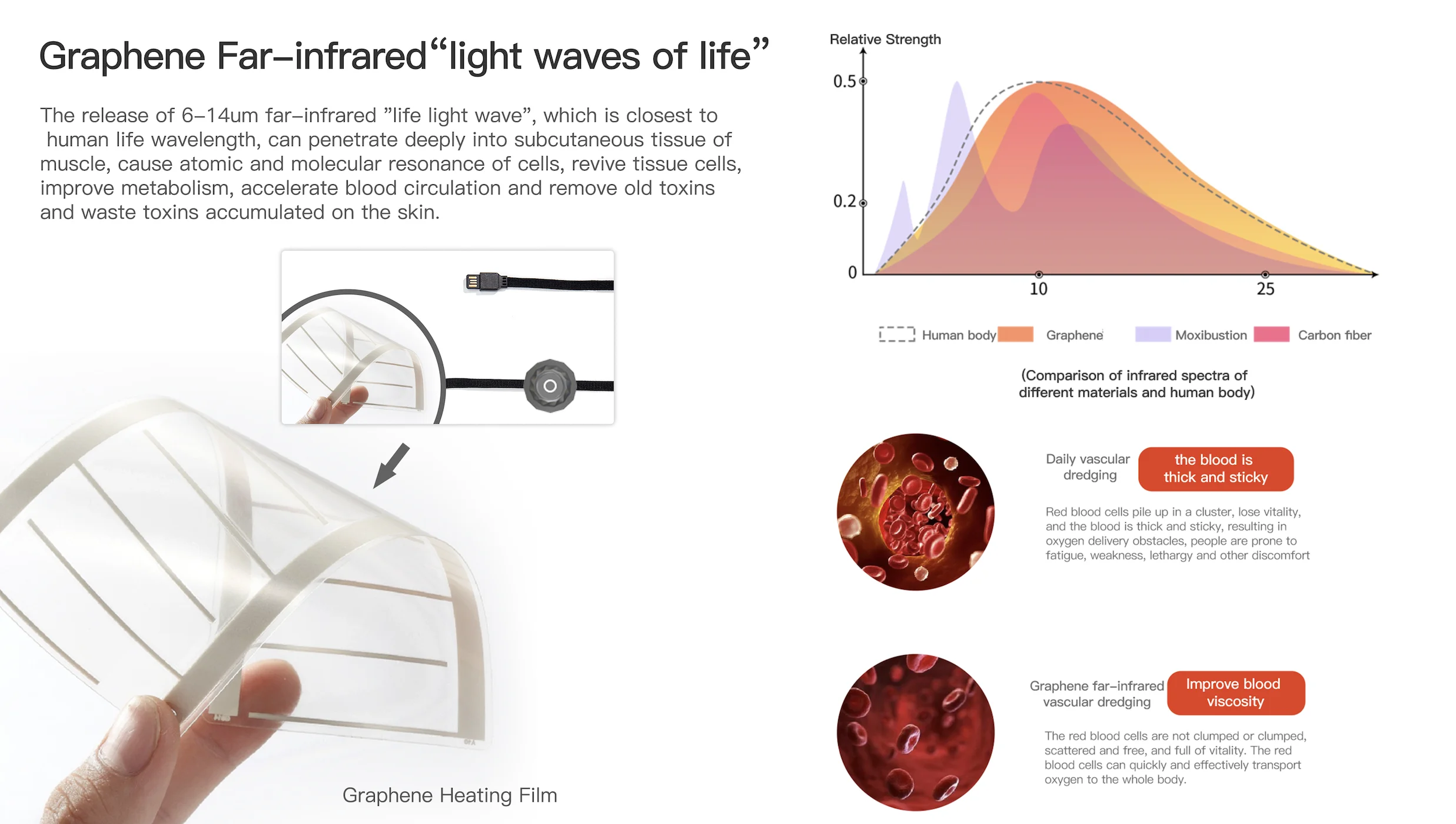 Graphene Far–infrared“light waves of life”

The release of 6–14um far–infrared ”life light wave”, which is closest to human life wavelength, can penetrate deeply into subcutaneous tissue of muscle, cause atomic and molecular resonance of cells, revive tissue cells, improve metabolism, accelerate blood circulation and remove old toxins and waste toxins accumulated on the skin.

Graphene Heating Film

Relative Strength
0.5
0.2
0
10
25

Human body Graphene Moxibustion Carbon fiber

(Comparison of infrared spectra of different materials and human body)

Daily vascular dredging

the blood is thick and sticky

Red blood cells pile up in a cluster, lose vitality, and the blood is thick and sticky, resulting in oxygen delivery obstacles, people are prone to fatigue, weakness, lethargy and other discomfort

Graphene far–infrared vascular dredging

Improve blood viscosity

The red blood cells are not clumped or clumped, scattered and free, and full of vitality. The red blood cells can quickly and effectively transport oxygen to the whole body.